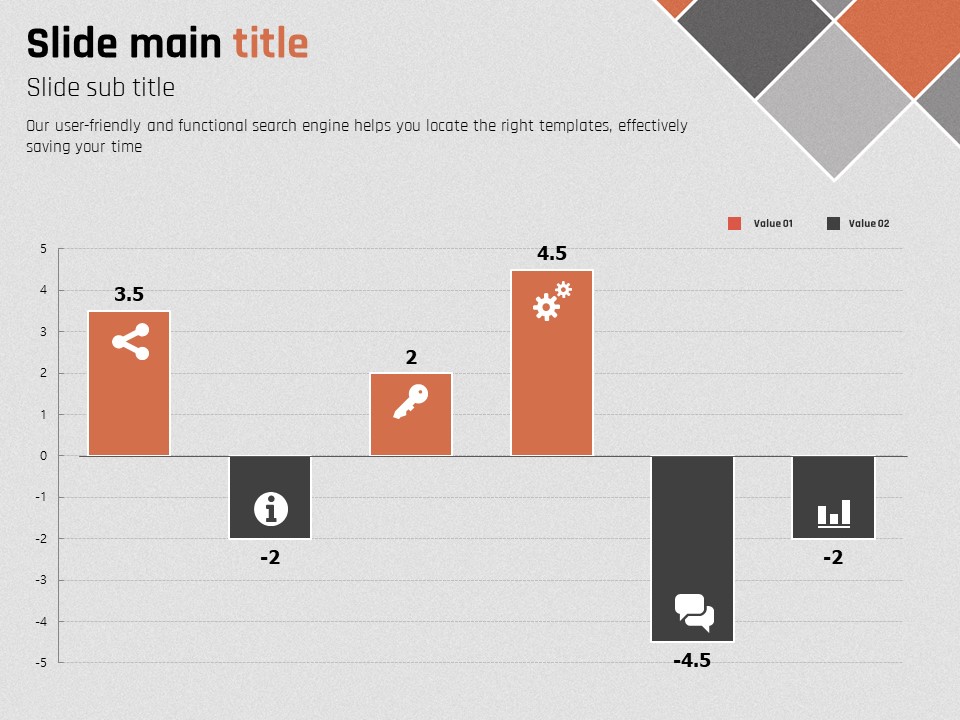 Slide main title

Slide sub title

Our user-friendly and functional search engine helps you locate the right templates, effectively saving your time

Value 01 Value 02

5
4
3
2
1
0
-1
-2
-3
-4
-5

3.5
-2
2
4.5
-4.5
-2